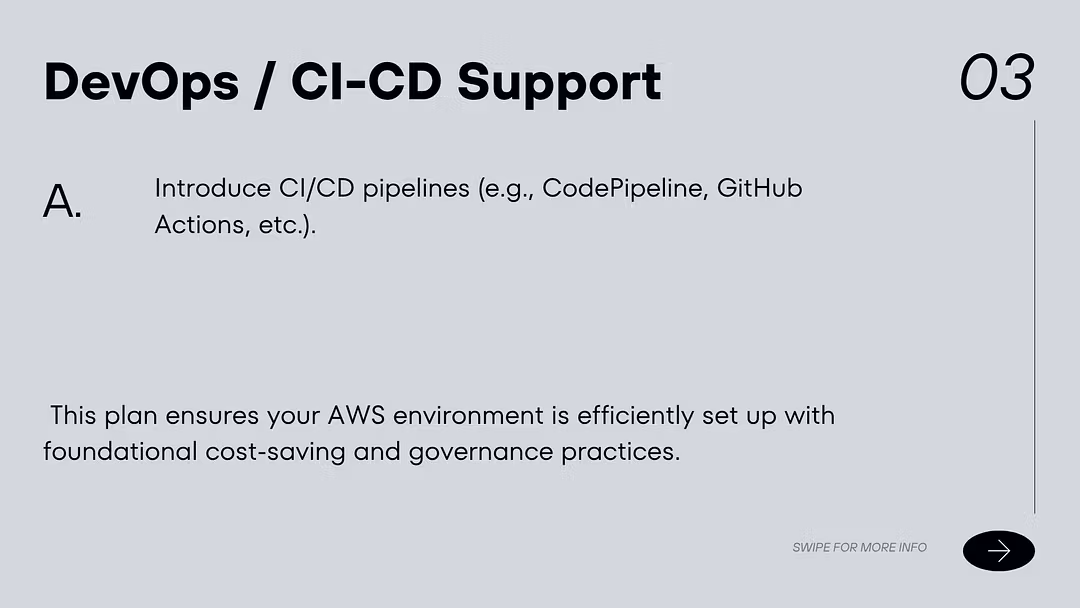 DevOps / CI-CD Support

03

A.

Introduce CI/CD pipelines (e.g., CodePipeline, GitHub Actions, etc.).

This plan ensures your AWS environment is efficiently set up with foundational cost-saving and governance practices.

SWIPE FOR MORE INFO